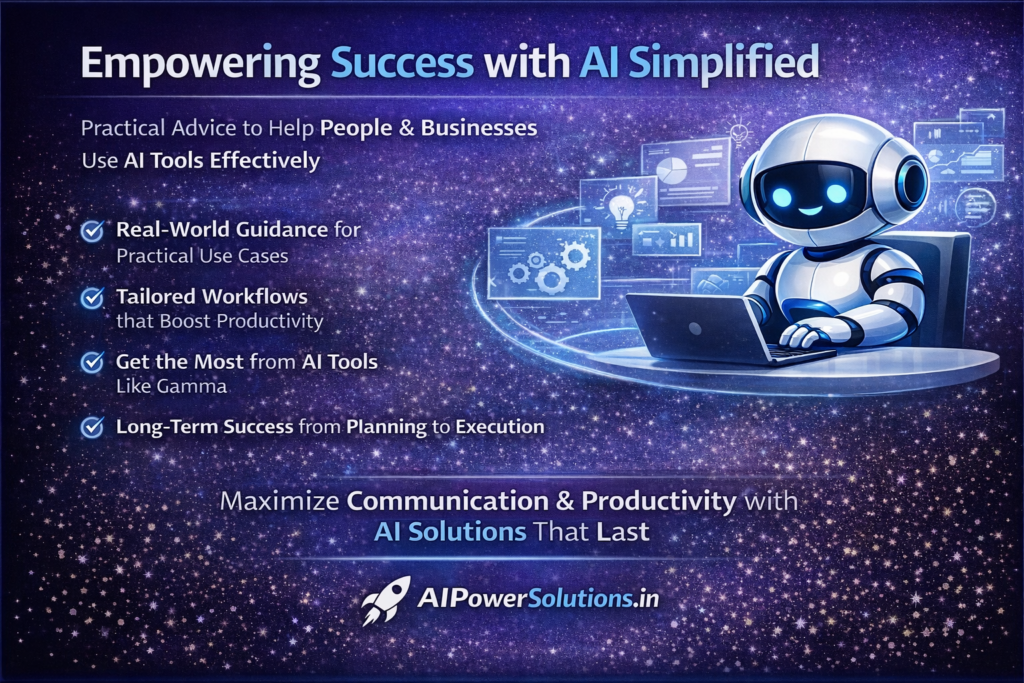 Empowering Success with AI Simplified

Practical Advice to Help People & Businesses Use AI Tools Effectively

Real-World Guidance for Practical Use Cases

Tailored Workflows that Boost Productivity

Get the Most from AI Tools Like Gamma

Long-Term Success from Planning to Execution

Maximize Communication & Productivity with AI Solutions That Last

AIPowerSolutions.in